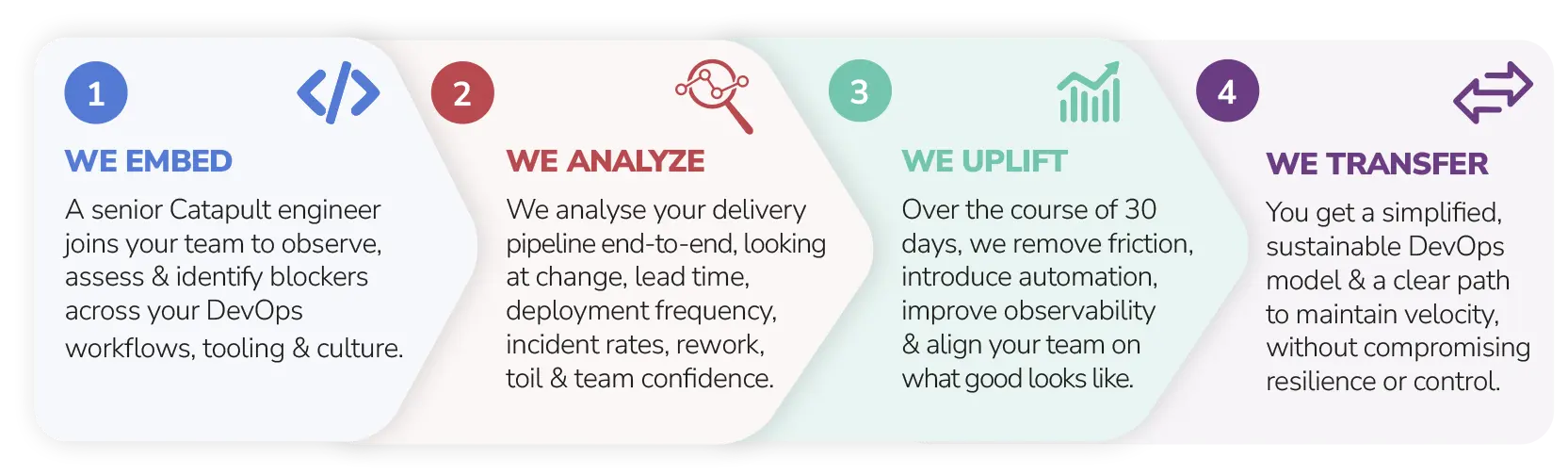 1

WE EMBED

A senior Catapult engineer joins your team to observe, assess & identify blockers across your DevOps workflows, tooling & culture.

2

WE ANALYZE

We analyse your delivery pipeline end-to-end, looking at change, lead time, deployment frequency, incident rates, rework, toil & team confidence.

3

WE UPLIFT

Over the course of 30 days, we remove friction, introduce automation, improve observability & align your team on what good looks like.

4

WE TRANSFER

You get a simplified, sustainable DevOps model & a clear path to maintain velocity, without compromising resilience or control.